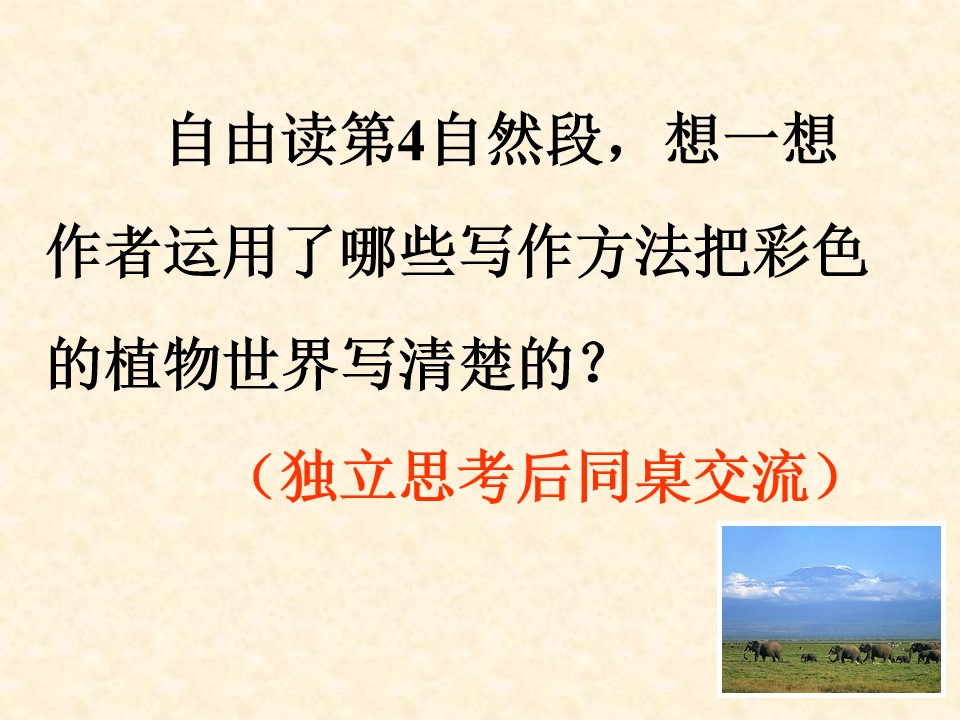 自由读第4自然段，想一想作者运用了哪些写作方法把彩色的植物世界写清楚的？

（独立思考后同桌交流）